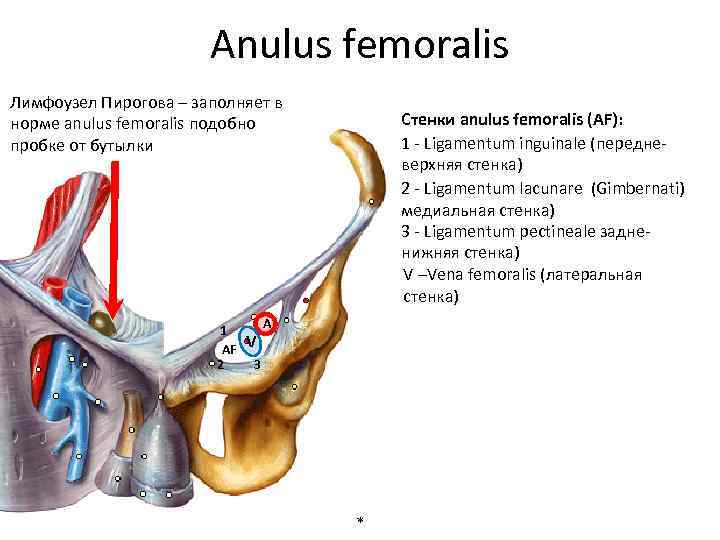 Anulus femoralis

Лимфоузел Пирогова – заполняет в норме anulus femoralis подобно пробке от бутылки

Стенки anulus femoralis (AF):
1 - Ligamentum inguinale (передне-верхняя стенка)
2 - Ligamentum lacunare (Gimbernati) медиальная стенка)
3 - Ligamentum pectineale задне-нижняя стенка)
V –Vena femoralis (латеральная стенка)

1
A
AF
V
2
3

*